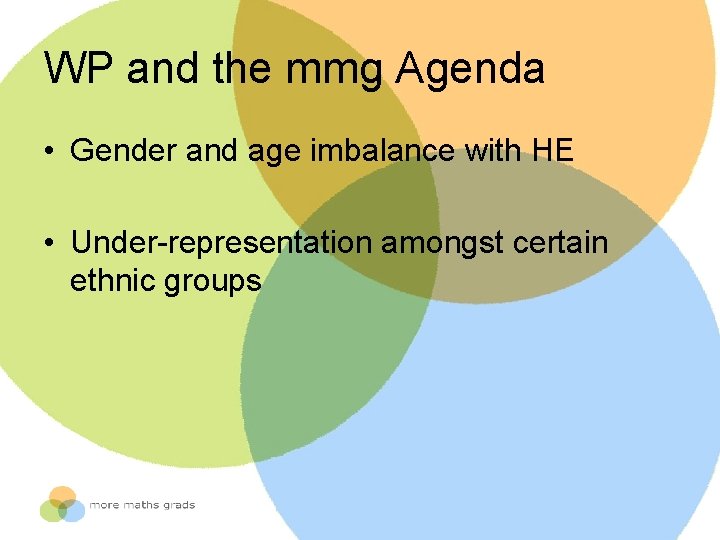 WP and the mmg Agenda

• Gender and age imbalance with HE

• Under-representation amongst certain ethnic groups

more maths grads